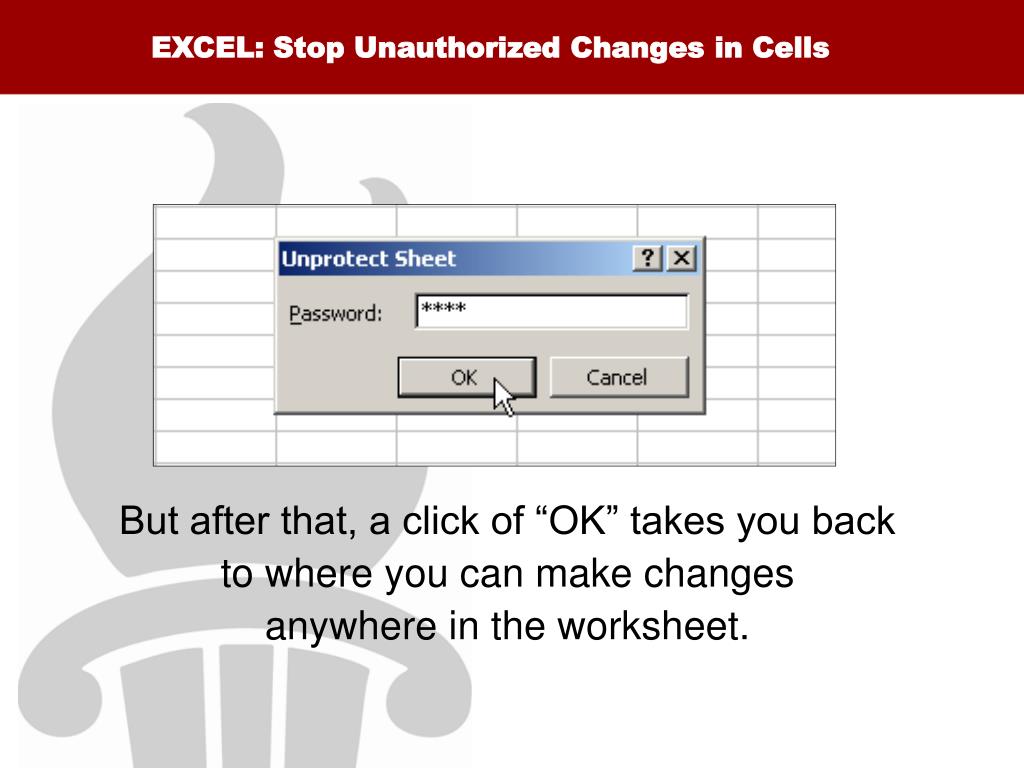 EXCEL: Stop Unauthorized Changes in Cells

Unprotect Sheet

?

X

Password:

****

OK

Cancel

But after that, a click of “OK” takes you back to where you can make changes anywhere in the worksheet.